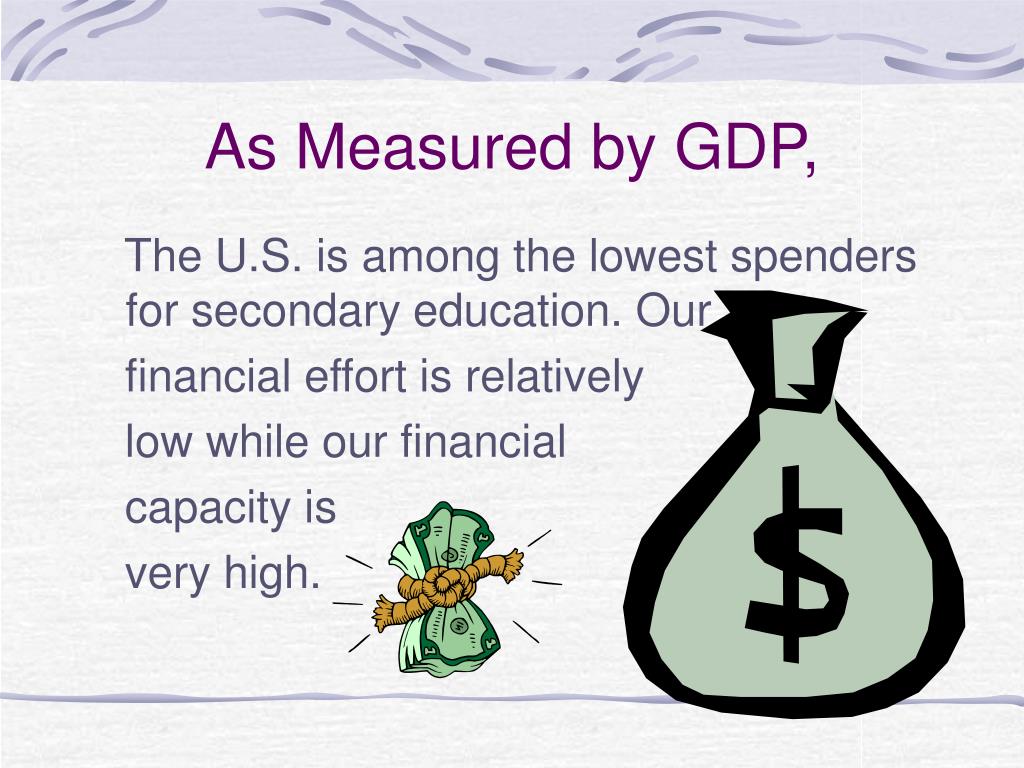 As Measured by GDP,

The U.S. is among the lowest spenders for secondary education. Our financial effort is relatively low while our financial capacity is very high.

$